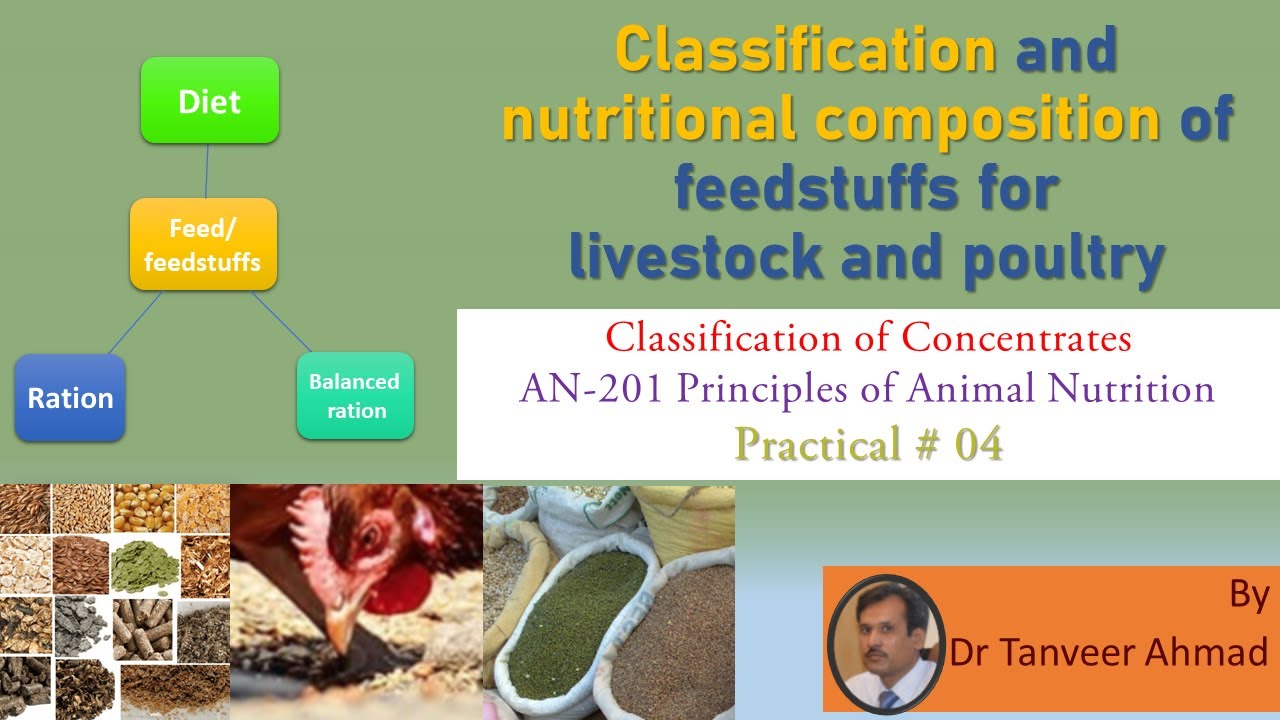 Diet

Feed/ feedstuffs

Ration

Balanced ration

Classification and nutritional composition of feedstuffs for livestock and poultry

Classification of Concentrates
AN-201 Principles of Animal Nutrition
Practical # 04

By
Dr Tanveer Ahmad